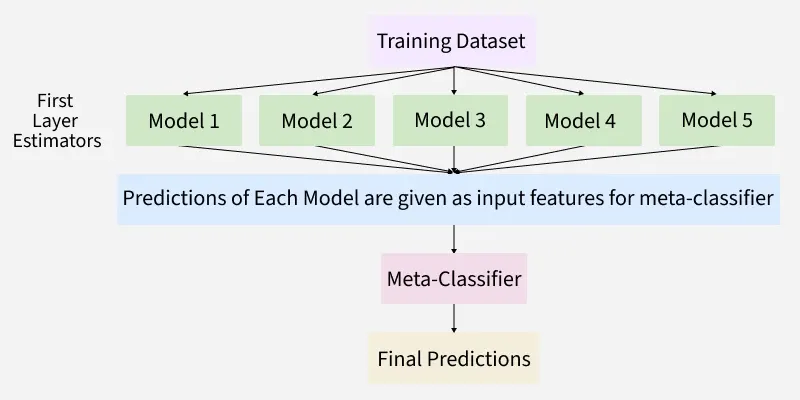 Training Dataset

First Layer Estimators

Model 1

Model 2

Model 3

Model 4

Model 5

Predictions of Each Model are given as input features for meta-classifier

Meta-Classifier

Final Predictions